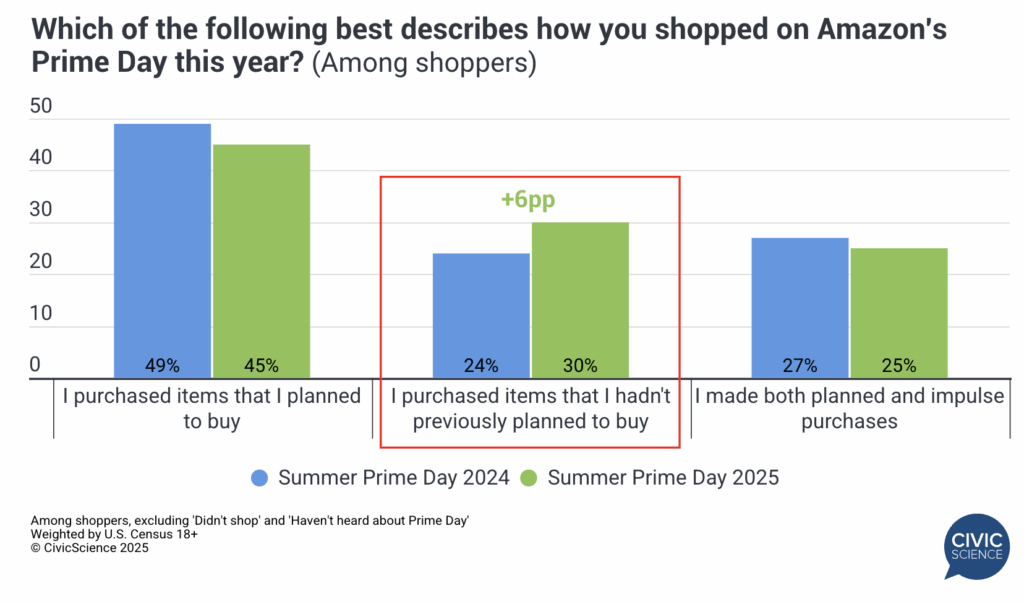 Which of the following best describes how you shopped on Amazon's Prime Day this year? (Among shoppers)

50
40
30
20
10
0

+6pp

49% 45%
24% 30%
27% 25%

I purchased items that I planned to buy
I purchased items that I hadn't previously planned to buy
I made both planned and impulse purchases

Summer Prime Day 2024 Summer Prime Day 2025

Among shoppers, excluding 'Didn't shop' and 'Haven't heard about Prime Day'
Weighted by U.S. Census 18+
© CivicScience 2025

CIVIC SCIENCE